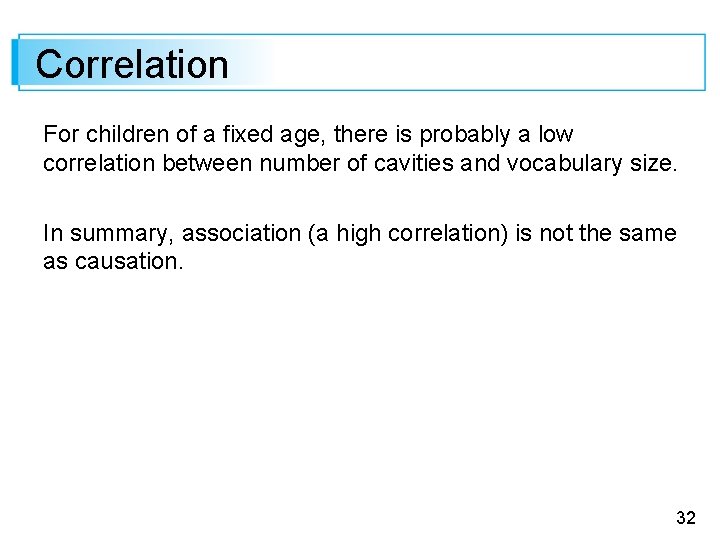 Correlation

For children of a fixed age, there is probably a low correlation between number of cavities and vocabulary size.

In summary, association (a high correlation) is not the same as causation.

32